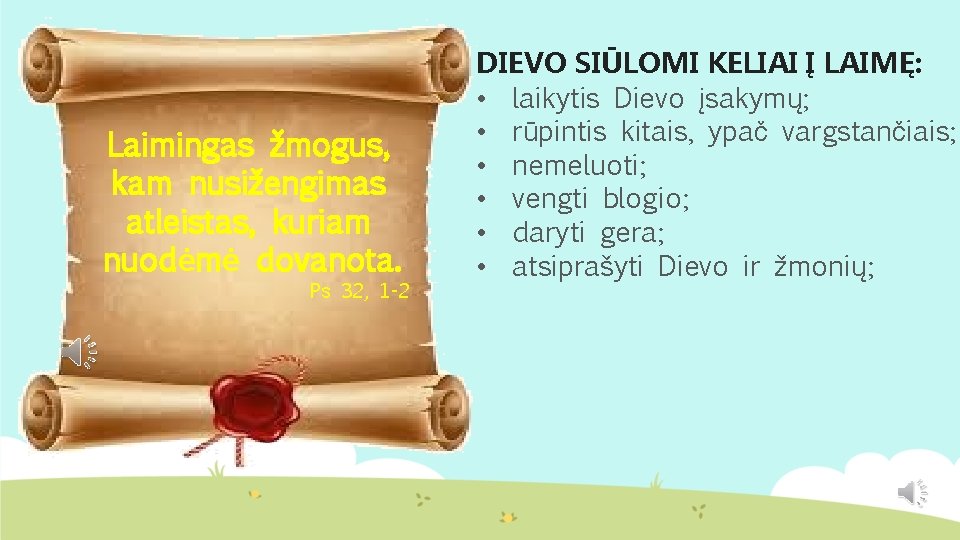 Laimingas žmogus, kam nusižengimas atleistas, kuriam nuodėmė dovanota.
Ps 32, 1-2

DIEVO SIŪLOMI KELIAI Į LAIMĘ:
• laikytis Dievo įsakymų;
• rūpintis kitais, ypač vargstančiais;
• nemeluoti;
• vengti blogio;
• daryti gera;
• atsiprašyti Dievo ir žmonių;